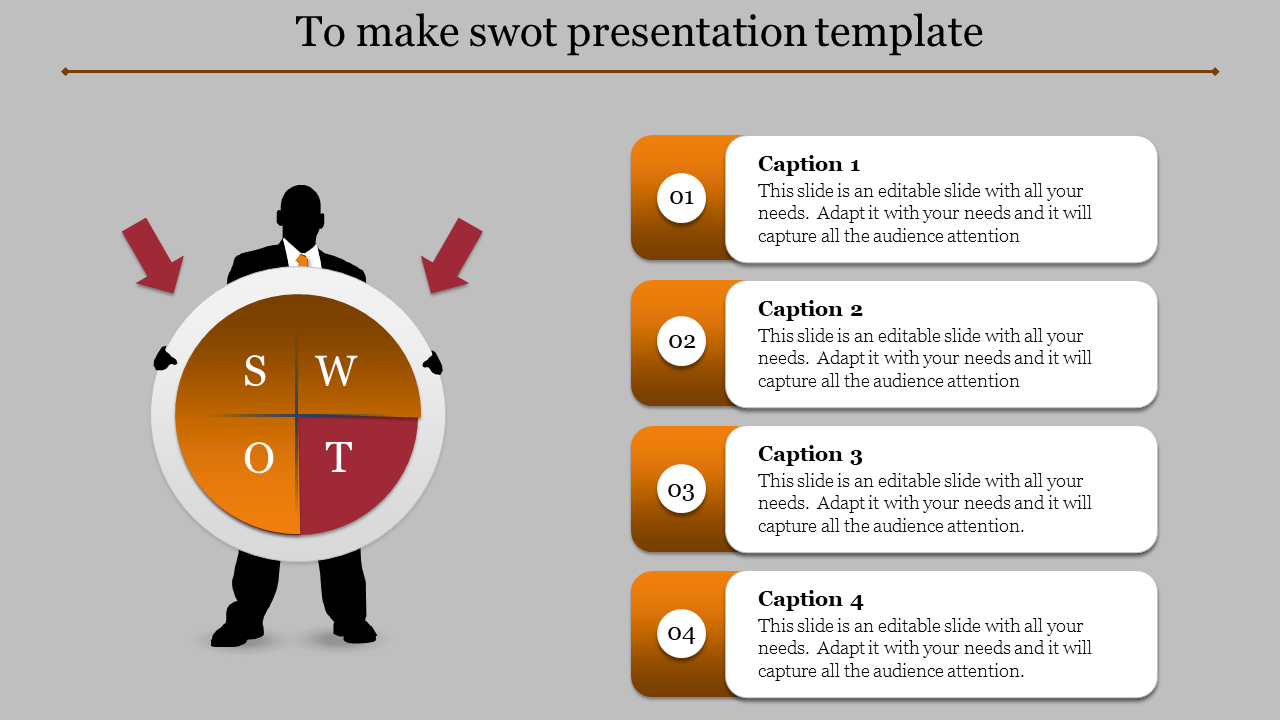 To make swot presentation template

S W O T

01
Caption 1
This slide is an editable slide with all your needs. Adapt it with your needs and it will capture all the audience attention

02
Caption 2
This slide is an editable slide with all your needs. Adapt it with your needs and it will capture all the audience attention

03
Caption 3
This slide is an editable slide with all your needs. Adapt it with your needs and it will capture all the audience attention.

04
Caption 4
This slide is an editable slide with all your needs. Adapt it with your needs and it will capture all the audience attention.